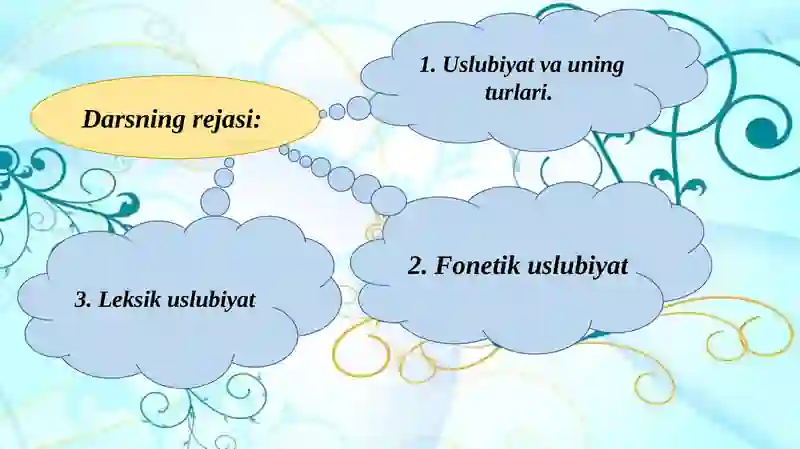 Darsning rejasi:

1. Uslubiyat va uning turlari.

2. Fonetik uslubiyat

3. Leksik uslubiyat